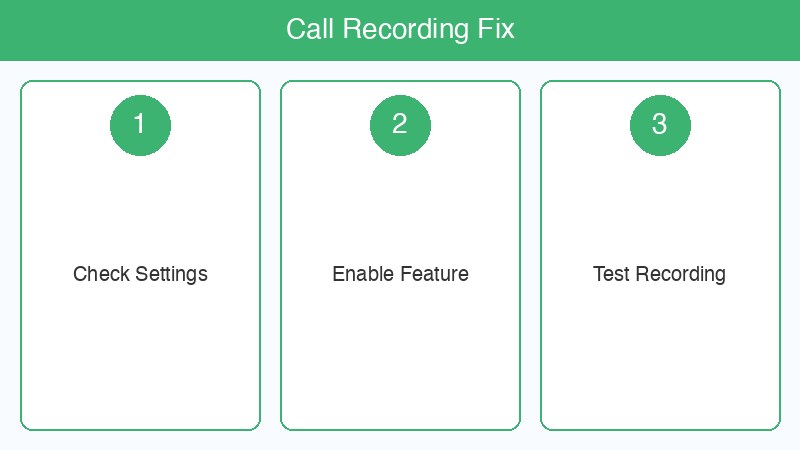 Call Recording Fix

1

Check Settings

2

Enable Feature

3

Test Recording